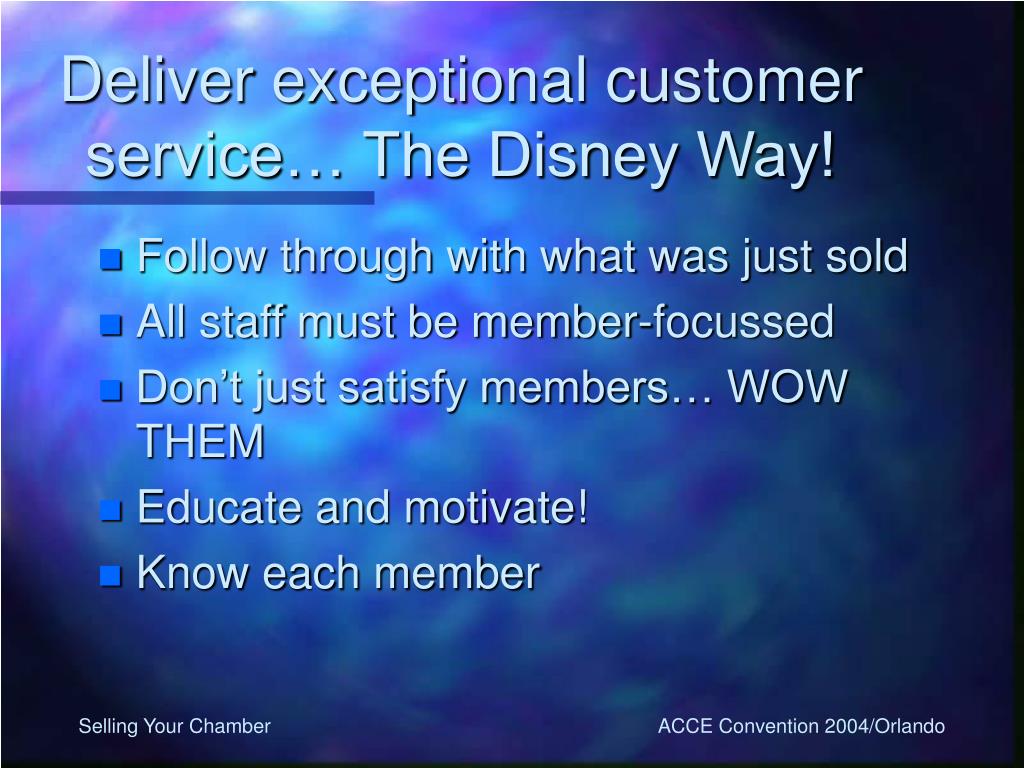 Deliver exceptional customer service… The Disney Way!

- Follow through with what was just sold
- All staff must be member-focussed
- Don’t just satisfy members… WOW THEM
- Educate and motivate!
- Know each member

Selling Your Chamber

ACCE Convention 2004/Orlando